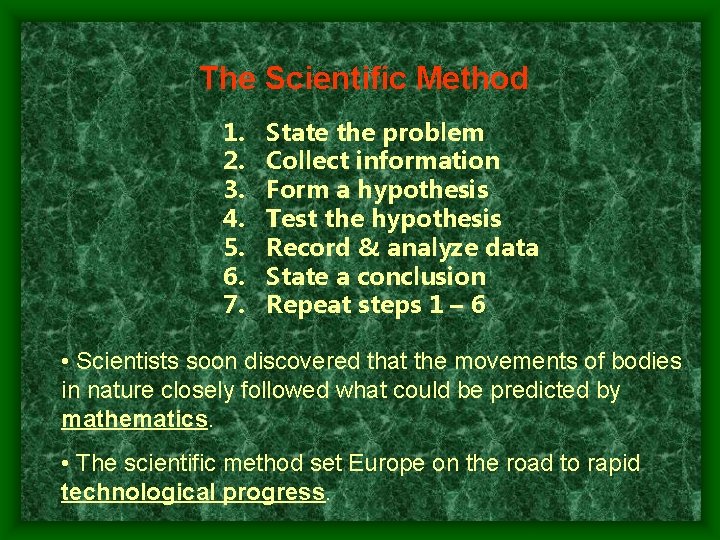 The Scientific Method

1. State the problem
2. Collect information
3. Form a hypothesis
4. Test the hypothesis
5. Record & analyze data
6. State a conclusion
7. Repeat steps 1 – 6

• Scientists soon discovered that the movements of bodies in nature closely followed what could be predicted by mathematics.

• The scientific method set Europe on the road to rapid technological progress.